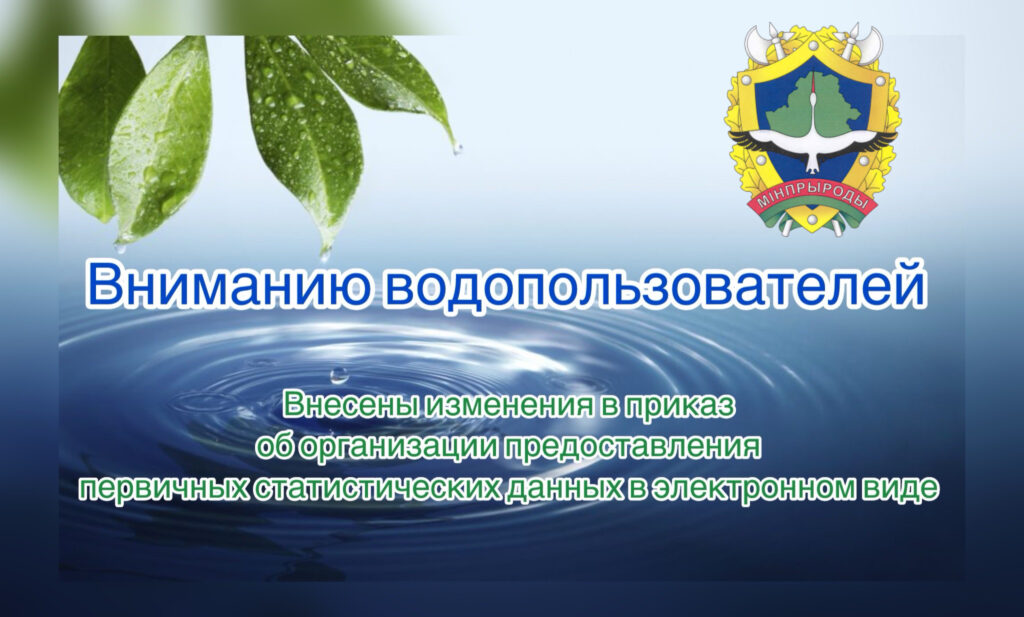 МІНПРЫРОДЫ

Вниманию водопользователей

Внесены изменения в приказ об организации предоставления первичных статистических данных в электронном виде